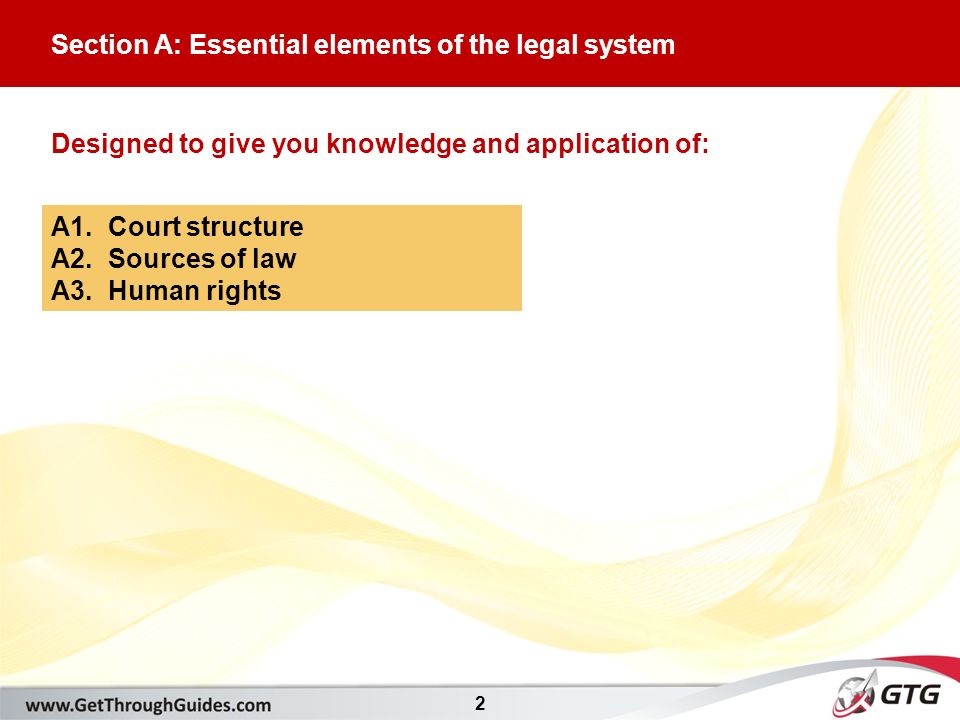 Section A: Essential elements of the legal system

Designed to give you knowledge and application of:

A1. Court structure
A2. Sources of law
A3. Human rights

www.GetThroughGuides.com

2

GTG